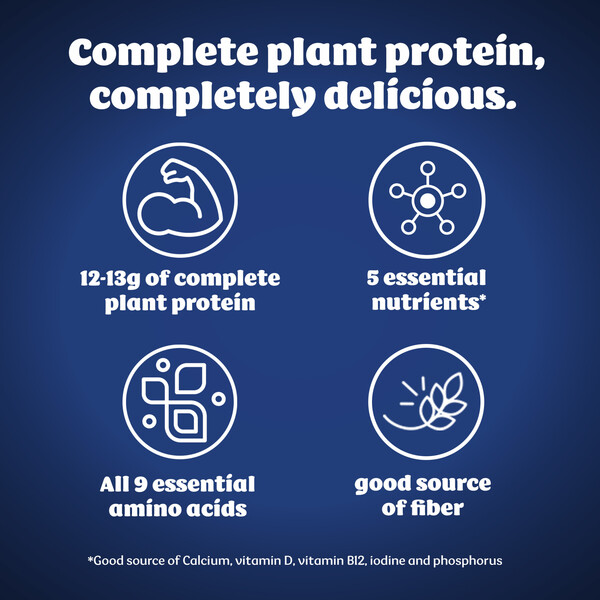 Complete plant protein, completely delicious.

12-13g of complete plant protein

5 essential nutrients*

All 9 essential amino acids

good source of fiber

*Good source of Calcium, vitamin D, vitamin B12, iodine and phosphorus